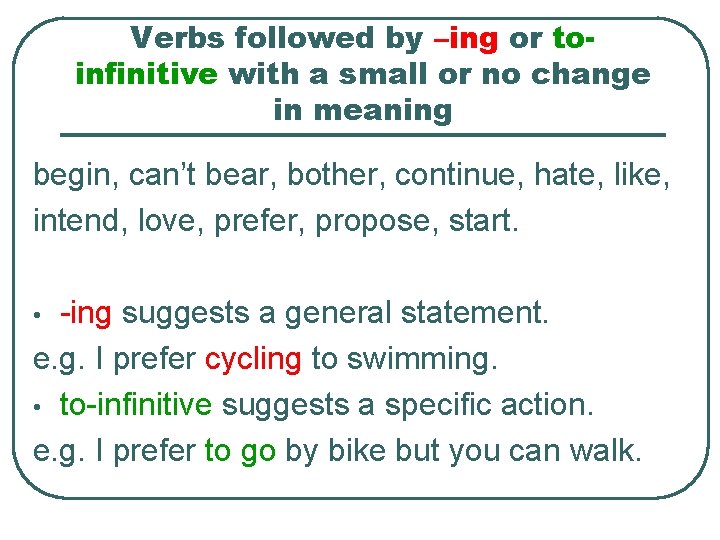 Verbs followed by –ing or to-infinitive with a small or no change in meaning

begin, can't bear, bother, continue, hate, like, intend, love, prefer, propose, start.

• -ing suggests a general statement.
e.g. I prefer cycling to swimming.
• to-infinitive suggests a specific action.
e.g. I prefer to go by bike but you can walk.